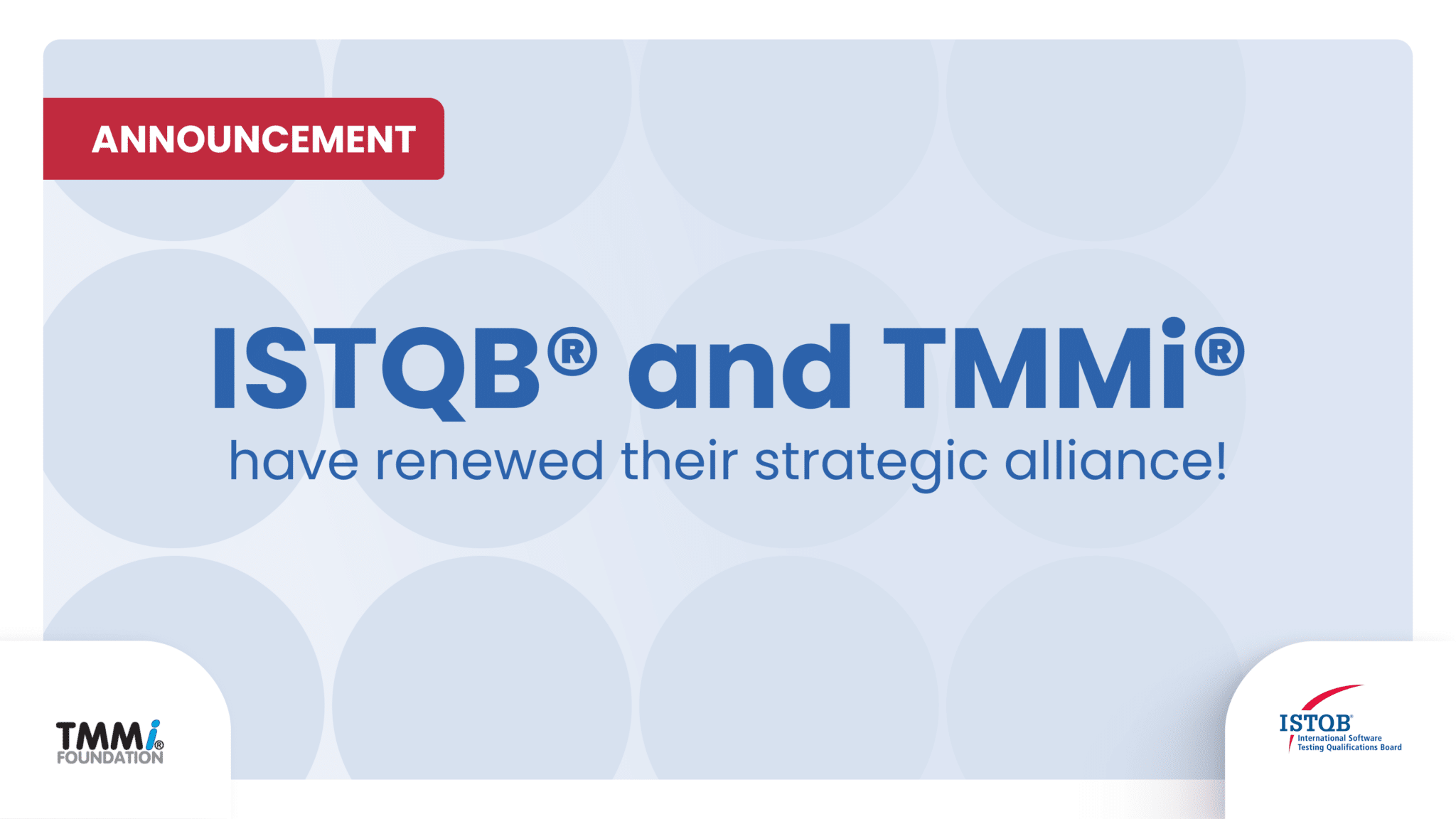 ANNOUNCEMENT

ISTQB® and TMMi®
have renewed their strategic alliance!

TMMi®
FOUNDATION

ISTQB®
International Software
Testing Qualifications Board